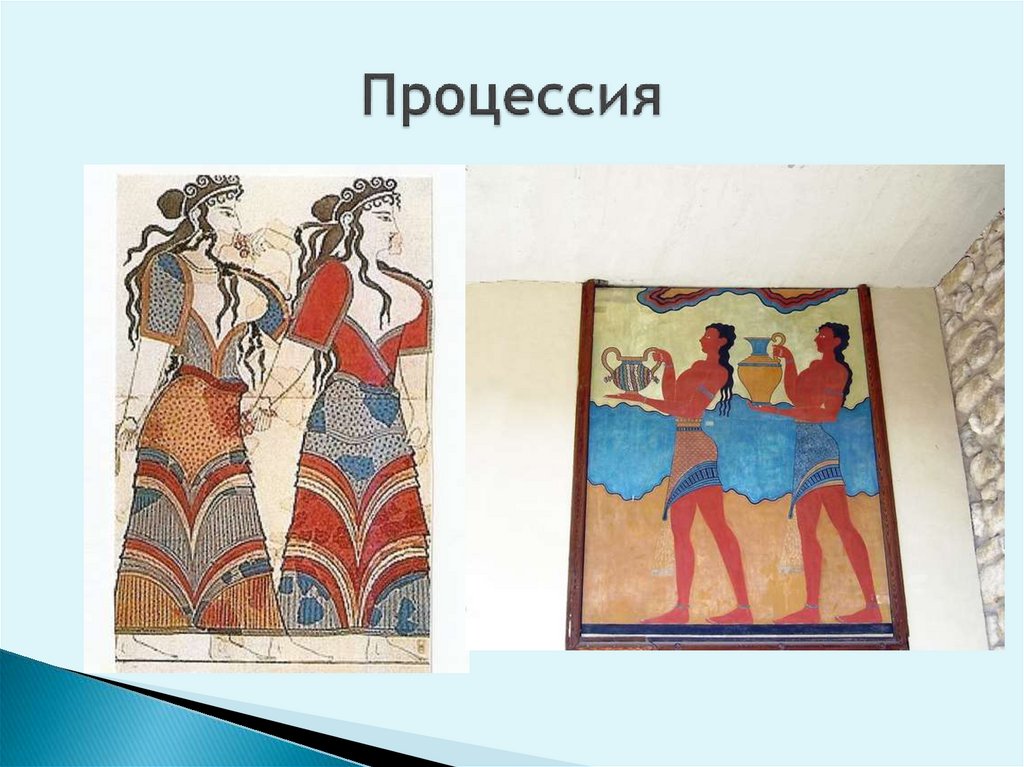 Процессия